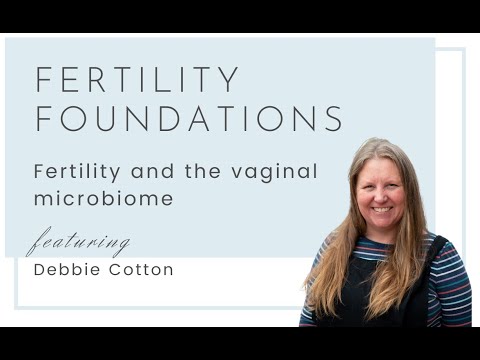 FERTILITY FOUNDATIONS

Fertility and the vaginal microbiome

featuring
Debbie Cotton